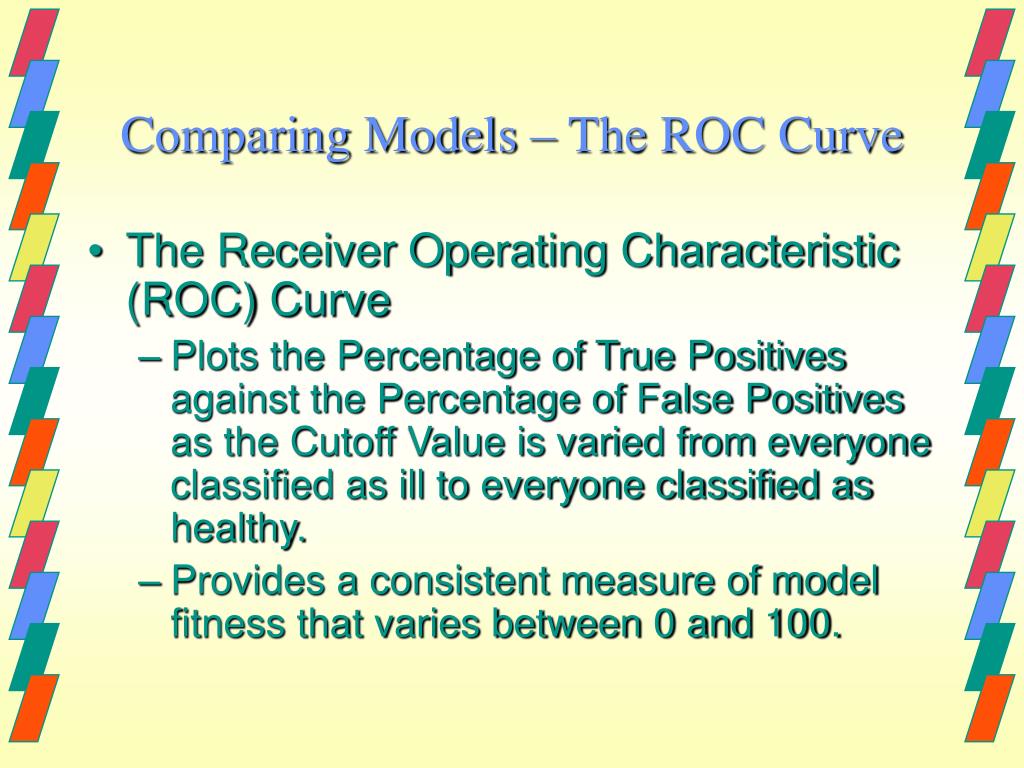 Comparing Models – The ROC Curve

• The Receiver Operating Characteristic (ROC) Curve

– Plots the Percentage of True Positives against the Percentage of False Positives as the Cutoff Value is varied from everyone classified as ill to everyone classified as healthy.

– Provides a consistent measure of model fitness that varies between 0 and 100.